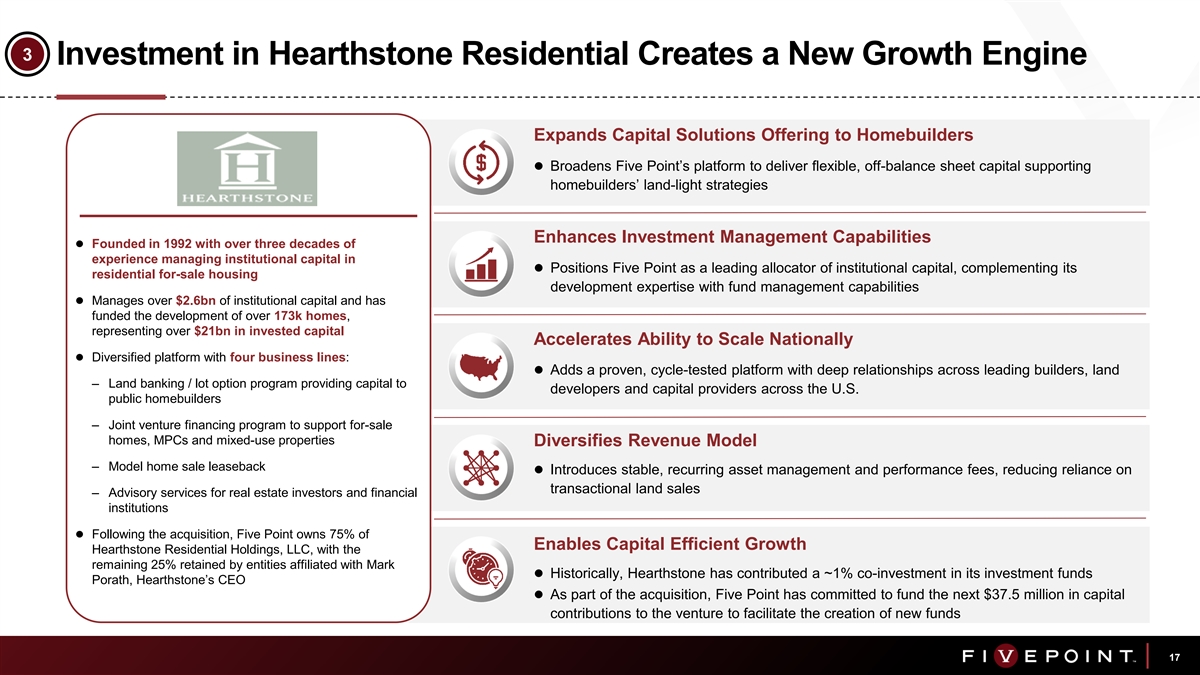 3 Investment in Hearthstone Residential Creates a New Growth Engine

H
HEARTHSTONE

● Founded in 1992 with over three decades of experience managing institutional capital in residential for-sale housing

● Manages over $2.6bn of institutional capital and has funded the development of over 173k homes, representing over $21bn in invested capital

● Diversified platform with four business lines:

– Land banking / lot option program providing capital to public homebuilders

– Joint venture financing program to support for-sale homes, MPCs and mixed-use properties

– Model home sale leaseback

– Advisory services for real estate investors and financial institutions

● Following the acquisition, Five Point owns 75% of Hearthstone Residential Holdings, LLC, with the remaining 25% retained by entities affiliated with Mark Porath, Hearthstone's CEO

Expands Capital Solutions Offering to Homebuilders

● Broadens Five Point's platform to deliver flexible, off-balance sheet capital supporting homebuilders' land-light strategies

Enhances Investment Management Capabilities

● Positions Five Point as a leading allocator of institutional capital, complementing its development expertise with fund management capabilities

Accelerates Ability to Scale Nationally

● Adds a proven, cycle-tested platform with deep relationships across leading builders, land developers and capital providers across the U.S.

Diversifies Revenue Model

● Introduces stable, recurring asset management and performance fees, reducing reliance on transactional land sales

Enables Capital Efficient Growth

● Historically, Hearthstone has contributed a ~1% co-investment in its investment funds

● As part of the acquisition, Five Point has committed to fund the next $37.5 million in capital contributions to the venture to facilitate the creation of new funds

FIVEPOINT. 17